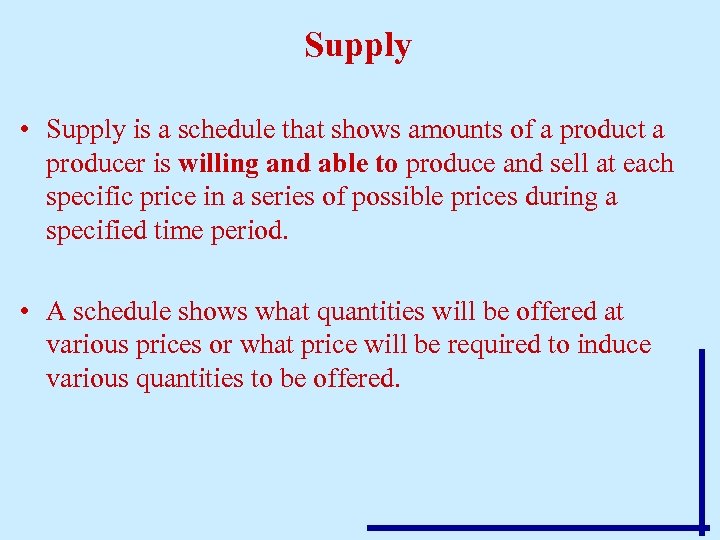 Supply

• Supply is a schedule that shows amounts of a product a producer is willing and able to produce and sell at each specific price in a series of possible prices during a specified time period.

• A schedule shows what quantities will be offered at various prices or what price will be required to induce various quantities to be offered.